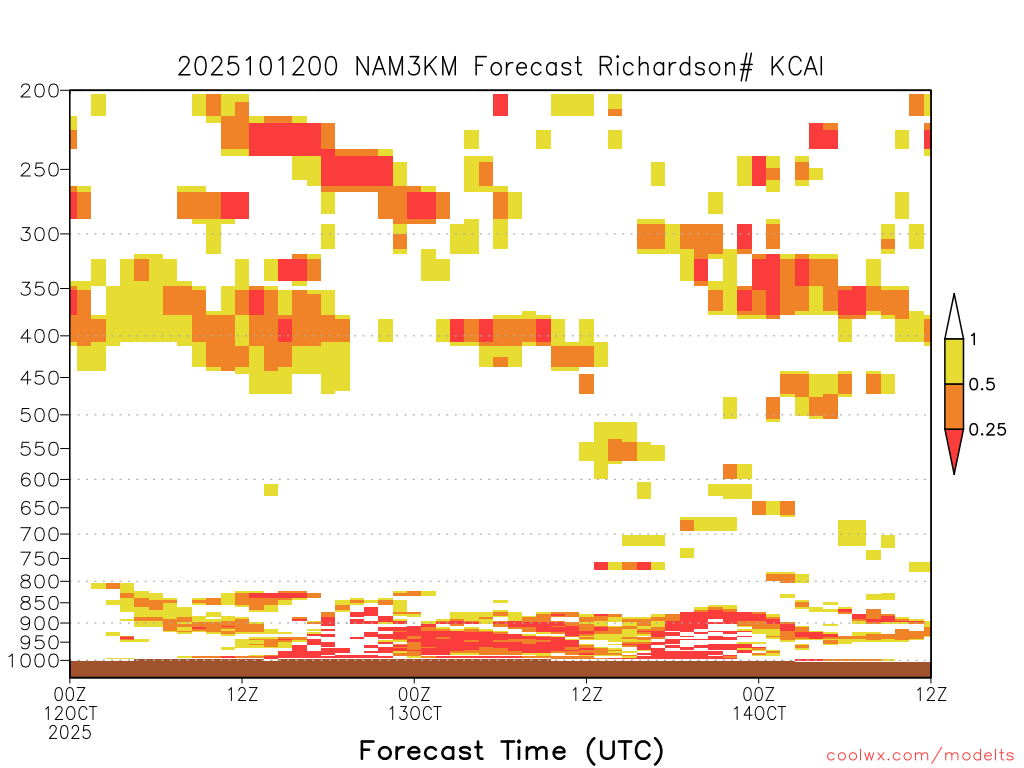 2025101200 NAM3KM Forecast Richardson# KCAI

200
250
300
350
400
450
500
550
600
650
700
750
800
850
900
950
1000

1
0.5
0.25

00Z 12OCT 2025
12Z
00Z 13OCT
12Z
00Z 14OCT
12Z

Forecast Time (UTC)

coolwx.com/modelts